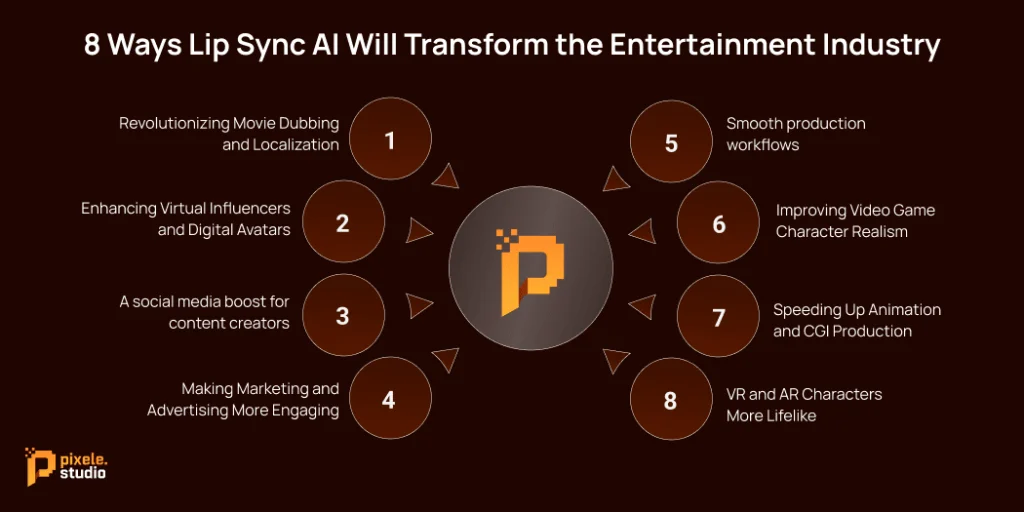 8 Ways Lip Sync AI Will Transform the Entertainment Industry

Revolutionizing Movie Dubbing and Localization
1

Enhancing Virtual Influencers and Digital Avatars
2

A social media boost for content creators
3

Making Marketing and Advertising More Engaging
4

5
Smooth production workflows

6
Improving Video Game Character Realism

7
Speeding Up Animation and CGI Production

8
VR and AR Characters More Lifelike

pixele. studio